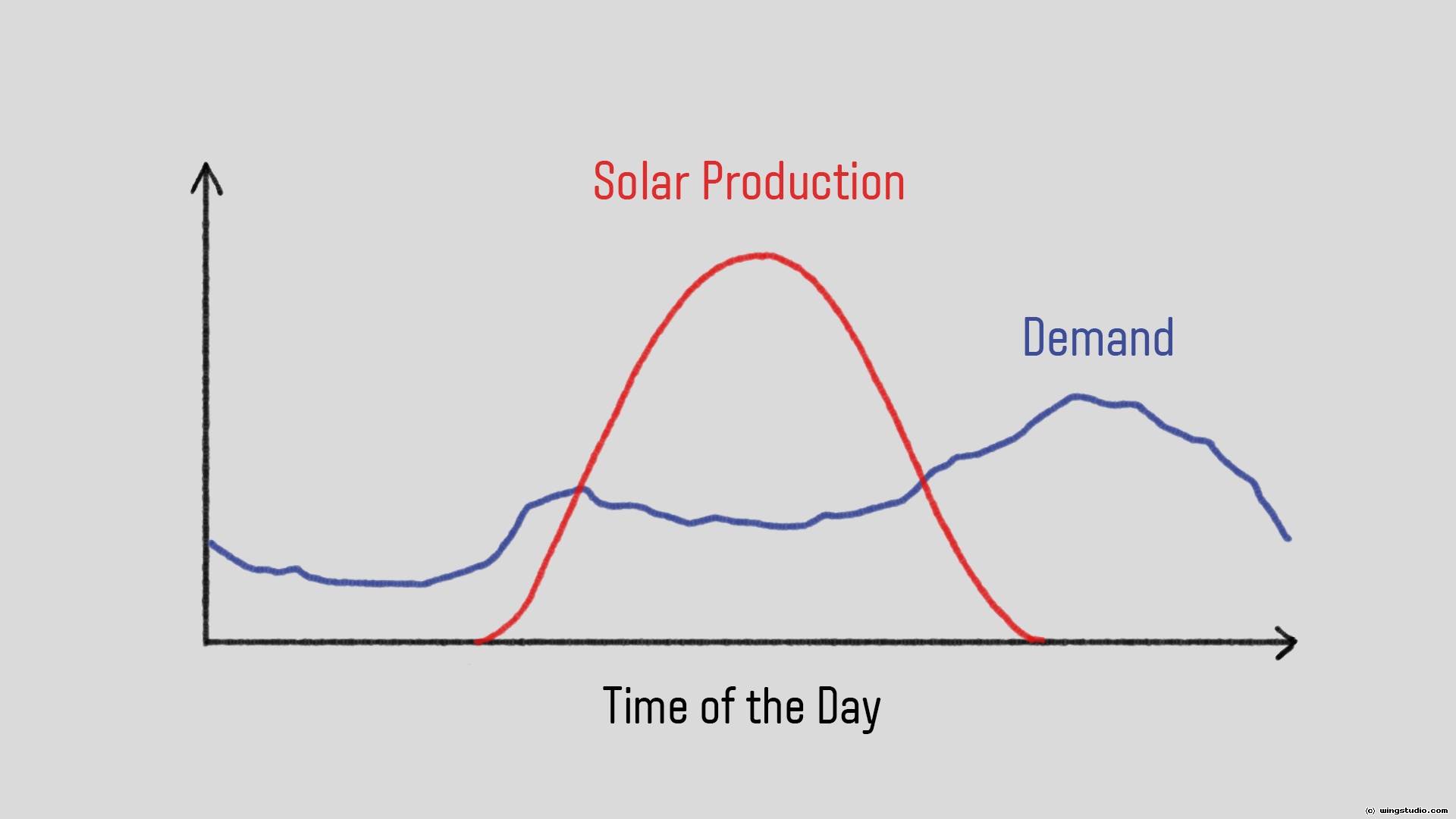 Solar Production

Demand

Time of the Day

(c) wingstudio.com